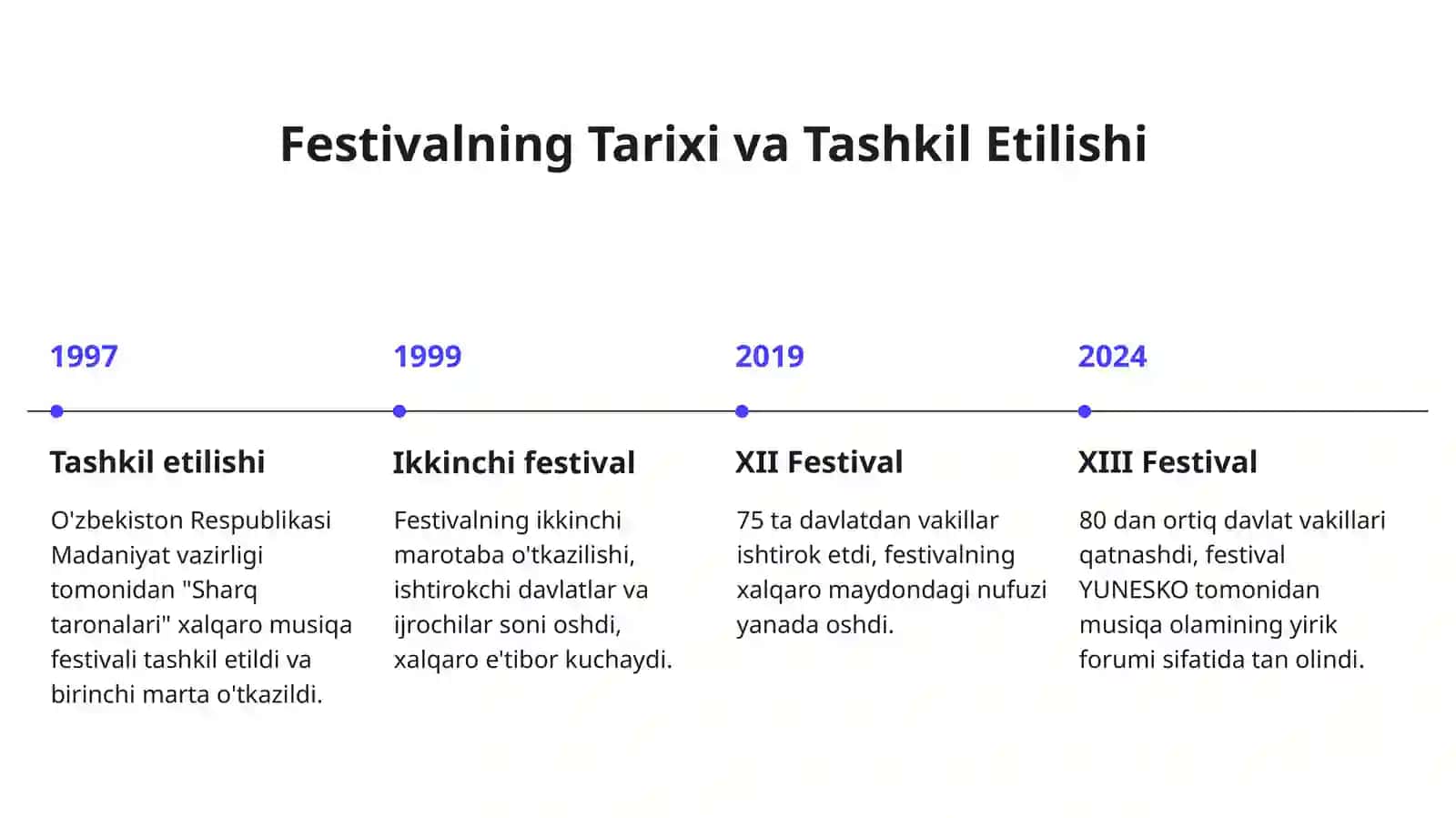 Festivalning Tarixi va Tashkil Etilishi

1997

Tashkil etilishi

O'zbekiston Respublikasi Madaniyat vazirligi tomonidan "Sharq taronalari" xalqaro musiqa festivali tashkil etildi va birinchi marta o'tkazildi.

1999

Ikkinchi festival

Festivalning ikkinchi marotaba o'tkazilishi, ishtirokchi davlatlar va ijrochilar soni oshdi, xalqaro e'tibor kuchaydi.

2019

XII Festival

75 ta davlatdan vakillar ishtirok etdi, festivalning xalqaro maydondagi nufuzi yanada oshdi.

2024

XIII Festival

80 dan ortiq davlat vakillari qatnashdi, festival YUNESKO tomonidan musiqa olamining yirik forumi sifatida tan olindi.